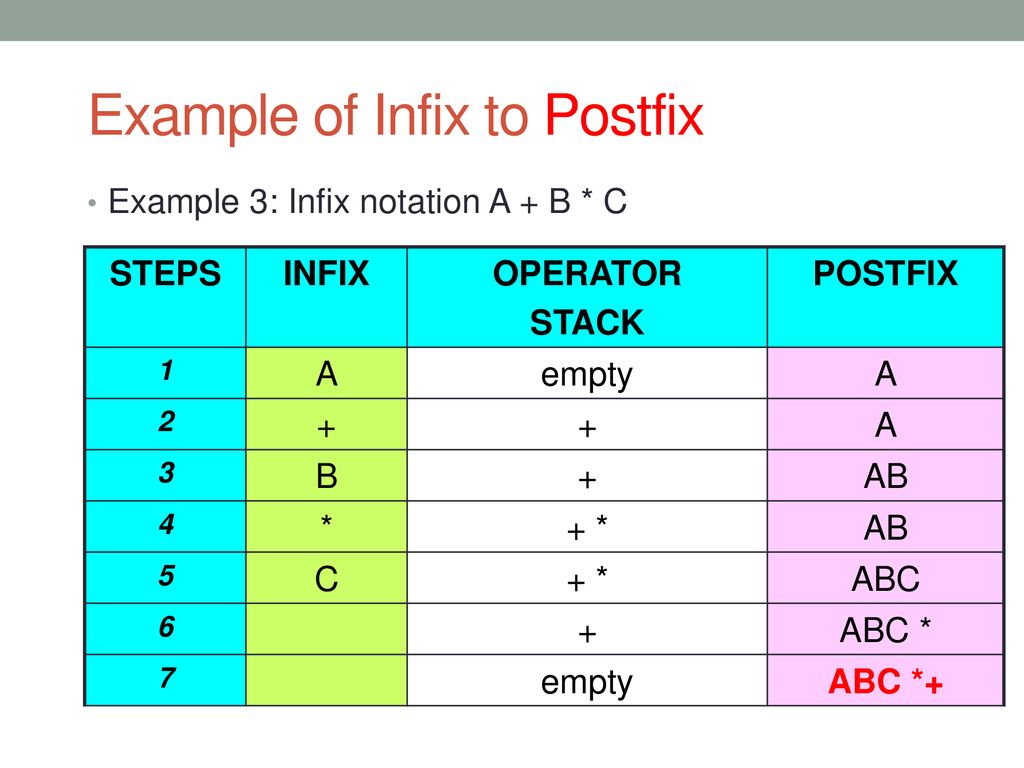 Example of Infix to Postfix

• Example 3: Infix notation A + B * C

| STEPS | INFIX | OPERATOR STACK | POSTFIX |
|---|---|---|---|
| 1 | A | empty | A |
| 2 | + | + | A |
| 3 | B | + | AB |
| 4 | * | + * | AB |
| 5 | C | + * | ABC |
| 6 | | + | ABC * |
| 7 | | empty | ABC *+ |